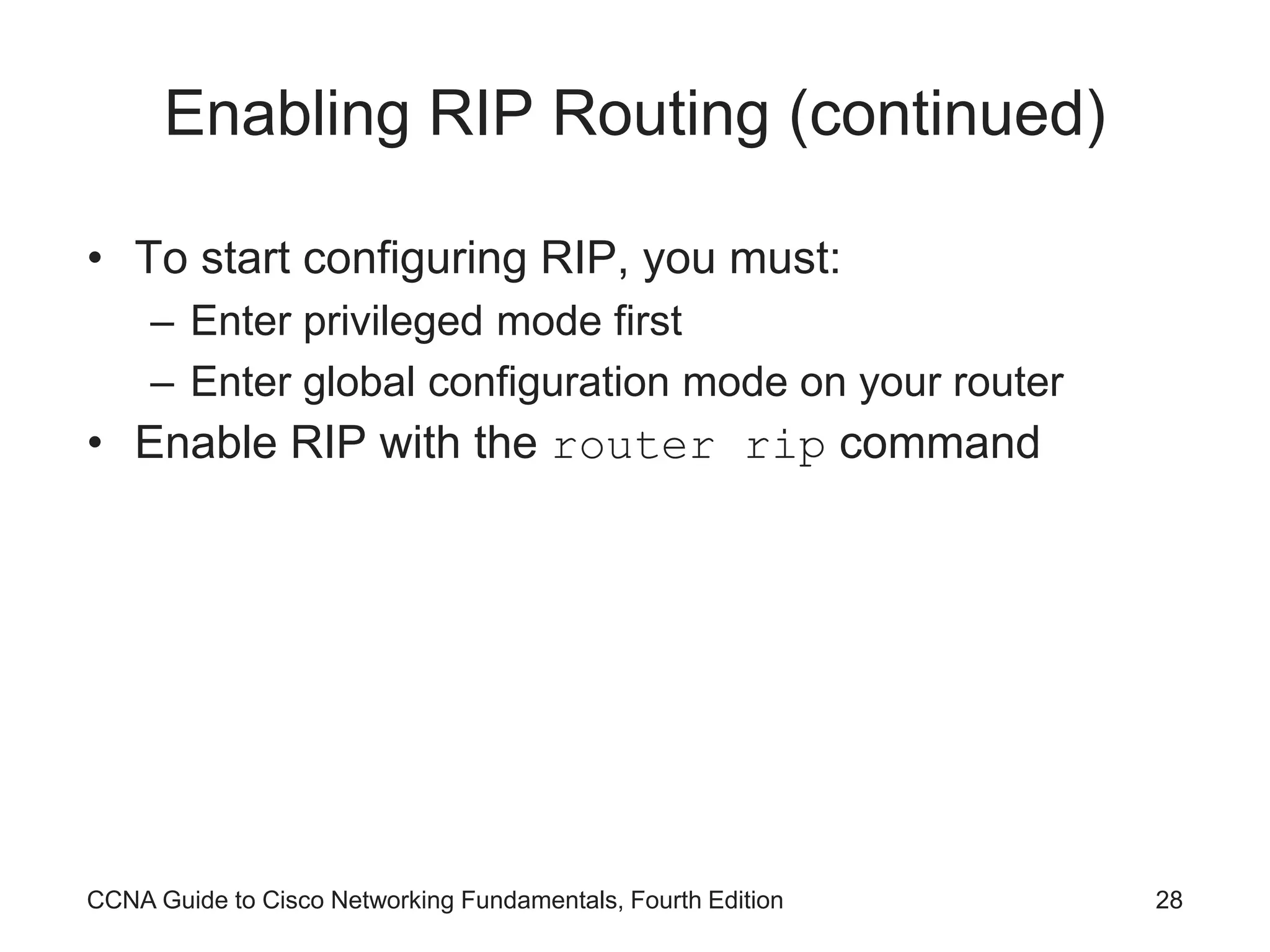 Enabling RIP Routing (continued)

• To start configuring RIP, you must:
– Enter privileged mode first
– Enter global configuration mode on your router
• Enable RIP with the router rip command

CCNA Guide to Cisco Networking Fundamentals, Fourth Edition

28